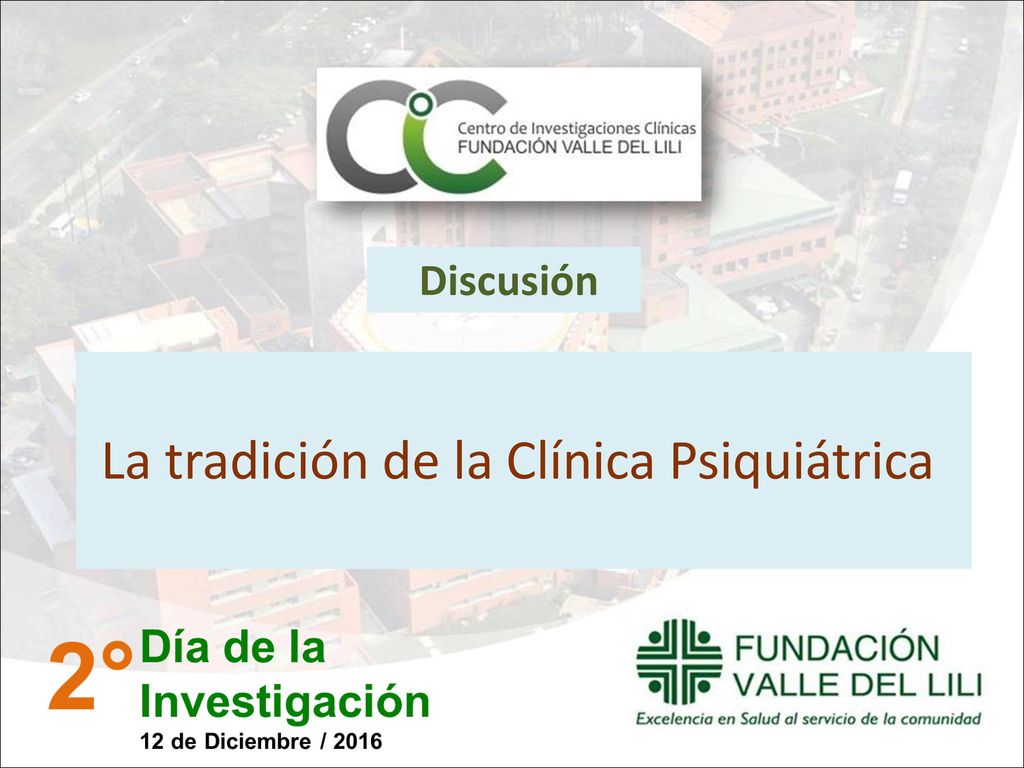 CIC Centro de Investigaciones Clínicas FUNDACIÓN VALLE DEL LILI

Discusión

La tradición de la Clínica Psiquiátrica

2° Día de la Investigación
12 de Diciembre / 2016

FUNDACIÓN VALLE DEL LILI
Excelencia en Salud al servicio de la comunidad